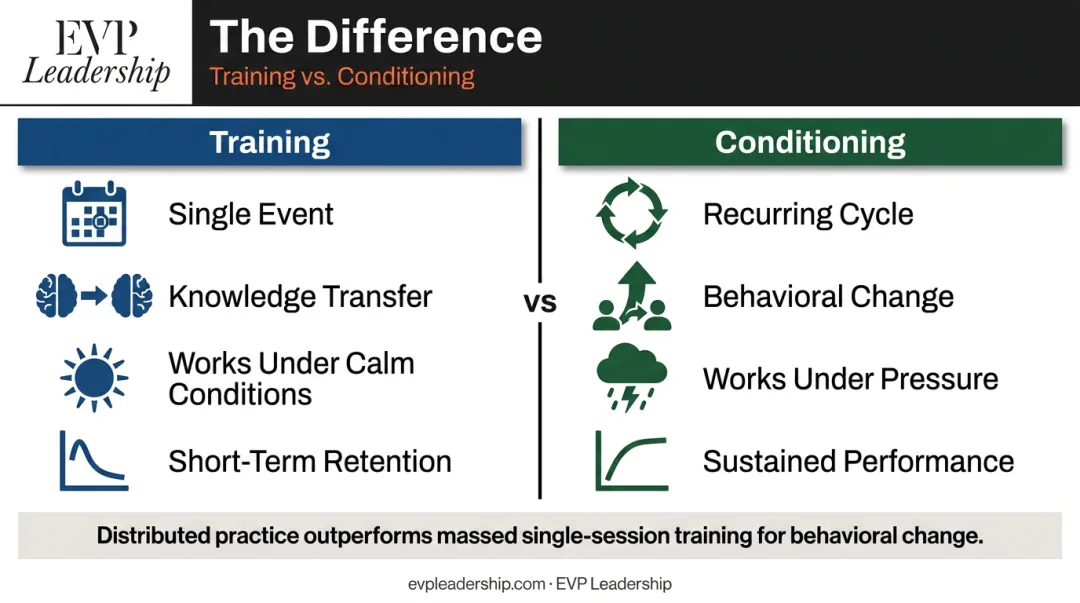 EVP
Leadership

The Difference
Training vs. Conditioning

Training

Single Event

Knowledge Transfer

Works Under Calm Conditions

Short-Term Retention

vs

Conditioning

Recurring Cycle

Behavioral Change

Works Under Pressure

Sustained Performance

Distributed practice outperforms massed single-session training for behavioral change.

evpleadership.com · EVP Leadership